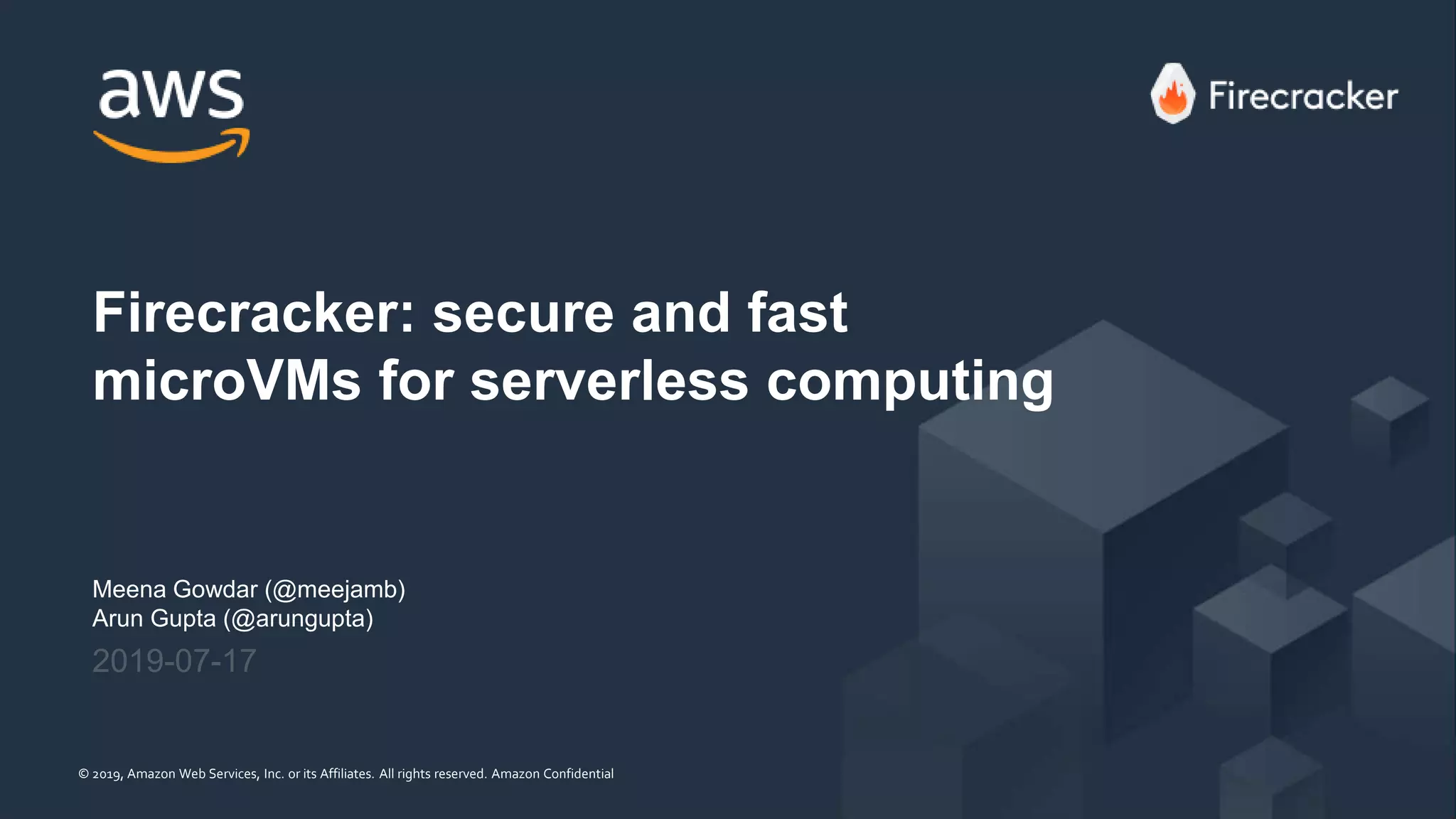 aws

Firecracker

Firecracker: secure and fast microVMs for serverless computing

Meena Gowdar (@meejamb)
Arun Gupta (@arungupta)
2019-07-17

© 2019, Amazon Web Services, Inc. or its Affiliates. All rights reserved. Amazon Confidential